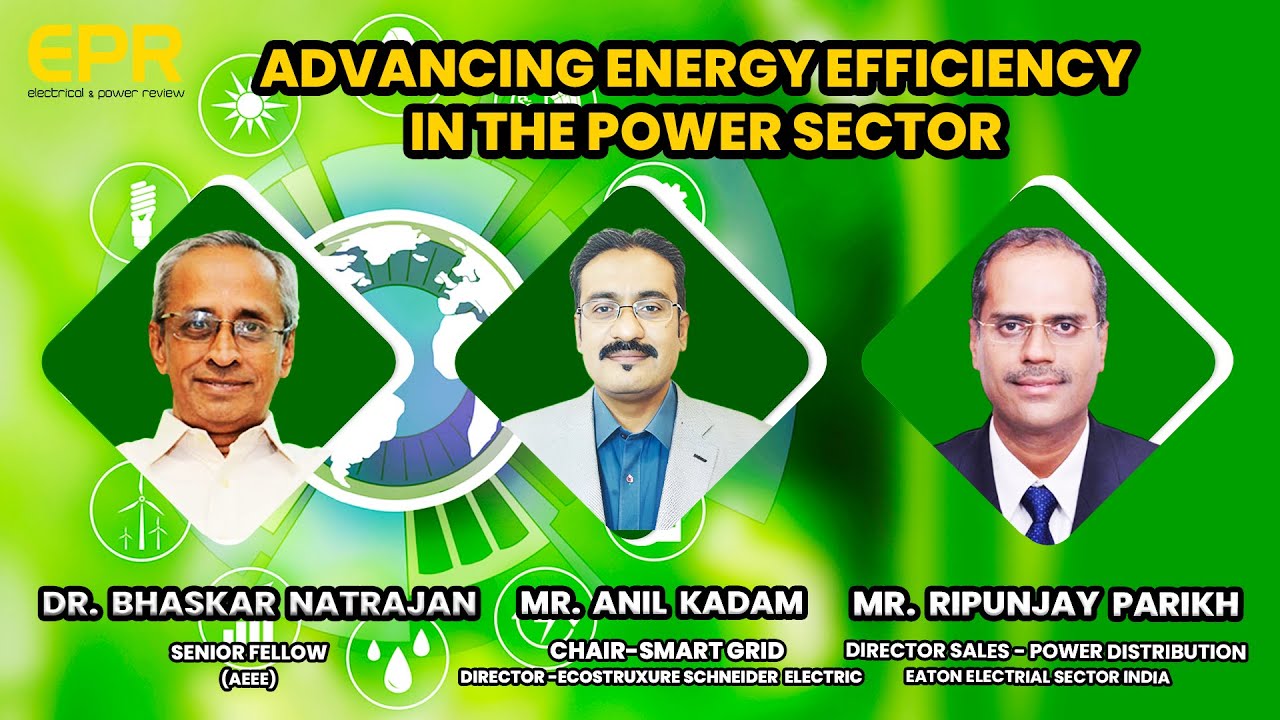 EPR
electrical & power review

ADVANCING ENERGY EFFICIENCY IN THE POWER SECTOR

DR. BHASKAR NATRAJAN
SENIOR FELLOW
(AEEE)

MR. ANIL KADAM
CHAIR-SMART GRID
DIRECTOR -ECOSTRUXURE SCHNEIDER ELECTRIC

MR. RIPUNJAY PARIKH
DIRECTOR SALES - POWER DISTRIBUTION
EATON ELECTRIAL SECTOR INDIA